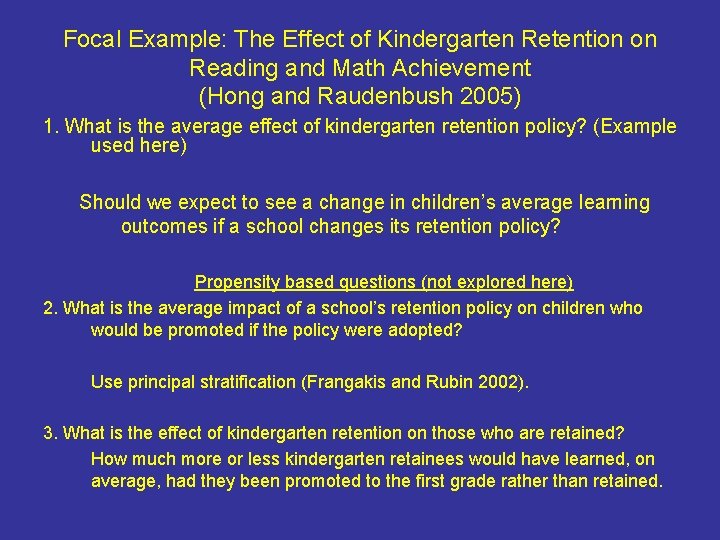 Focal Example: The Effect of Kindergarten Retention on Reading and Math Achievement
(Hong and Raudenbush 2005)

1. What is the average effect of kindergarten retention policy? (Example used here)

Should we expect to see a change in children's average learning outcomes if a school changes its retention policy?

Propensity based questions (not explored here)

2. What is the average impact of a school's retention policy on children who would be promoted if the policy were adopted?

Use principal stratification (Frangakis and Rubin 2002).

3. What is the effect of kindergarten retention on those who are retained?

How much more or less kindergarten retainees would have learned, on average, had they been promoted to the first grade rather than retained.